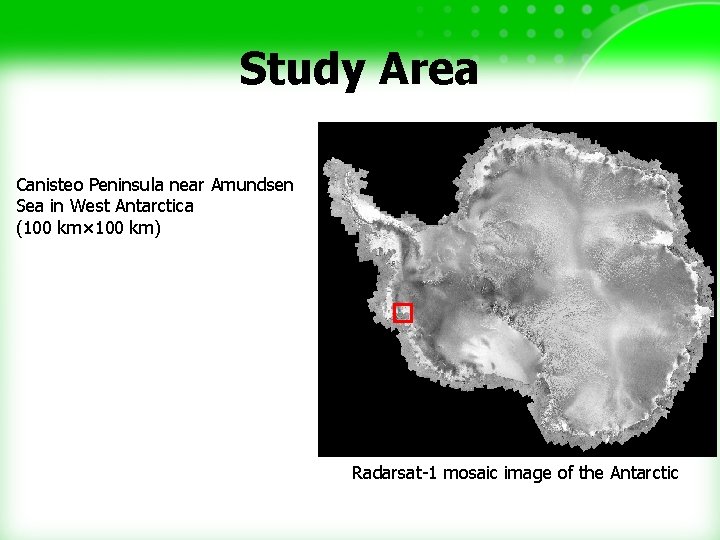 Study Area

Canisteo Peninsula near Amundsen Sea in West Antarctica
(100 km×100 km)

Radarsat-1 mosaic image of the Antarctic